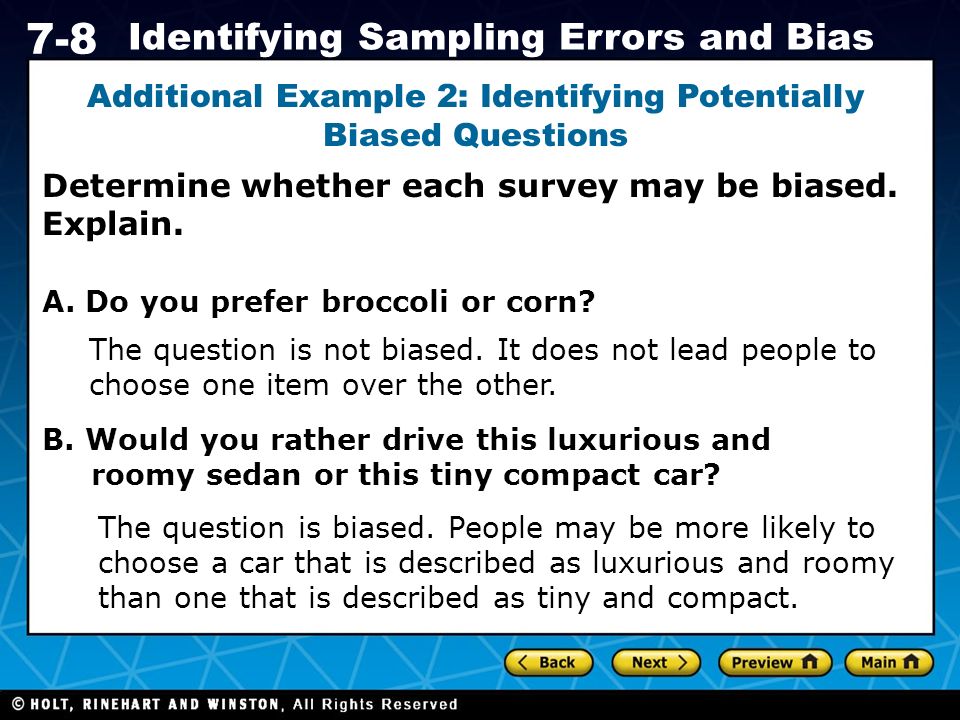 7-8 Identifying Sampling Errors and Bias

Additional Example 2: Identifying Potentially Biased Questions

Determine whether each survey may be biased. Explain.

A. Do you prefer broccoli or corn?

The question is not biased. It does not lead people to choose one item over the other.

B. Would you rather drive this luxurious and roomy sedan or this tiny compact car?

The question is biased. People may be more likely to choose a car that is described as luxurious and roomy than one that is described as tiny and compact.

Back Next Preview Main

© HOLT, RINEHART AND WINSTON, All Rights Reserved